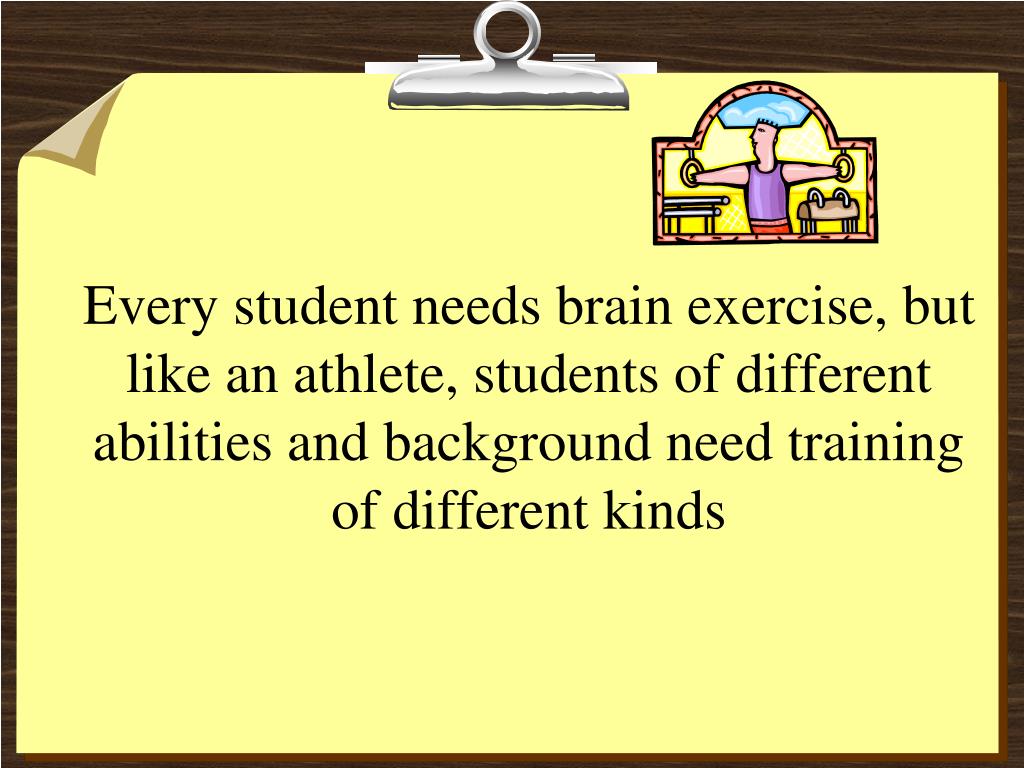 Every student needs brain exercise, but like an athlete, students of different abilities and background need training of different kinds